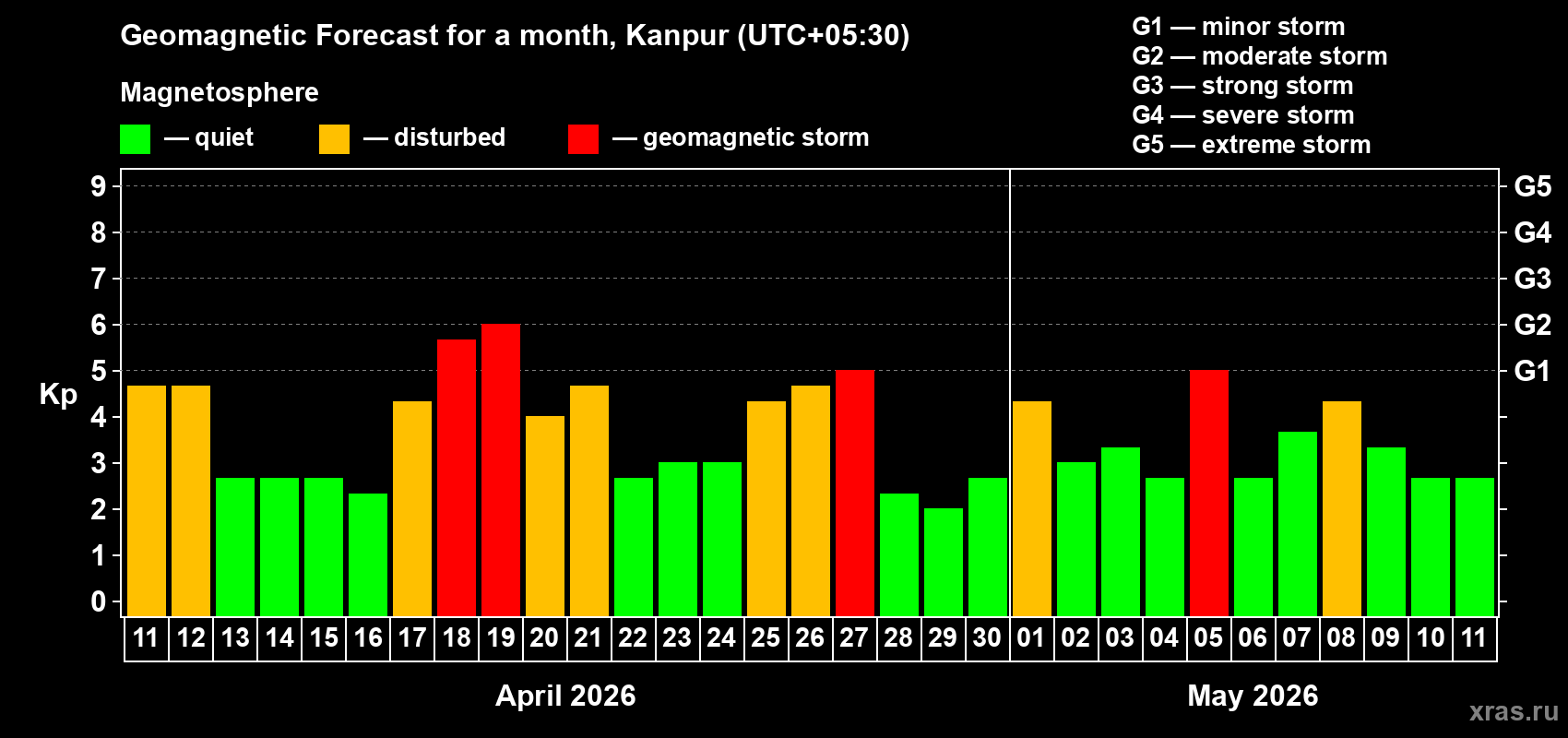 Geomagnetic Forecast for a month, Kanpur (UTC+05:30)

Magnetosphere

— quiet — disturbed — geomagnetic storm

G1 — minor storm
G2 — moderate storm
G3 — strong storm
G4 — severe storm
G5 — extreme storm

Kp

9 8 7 6 5 4 3 2 1 0

G5 G4 G3 G2 G1

11 12 13 14 15 16 17 18 19 20 21 22 23 24 25 26 27 28 29 30 01 02 03 04 05 06 07 08 09 10 11

April 2026

May 2026

xras.ru